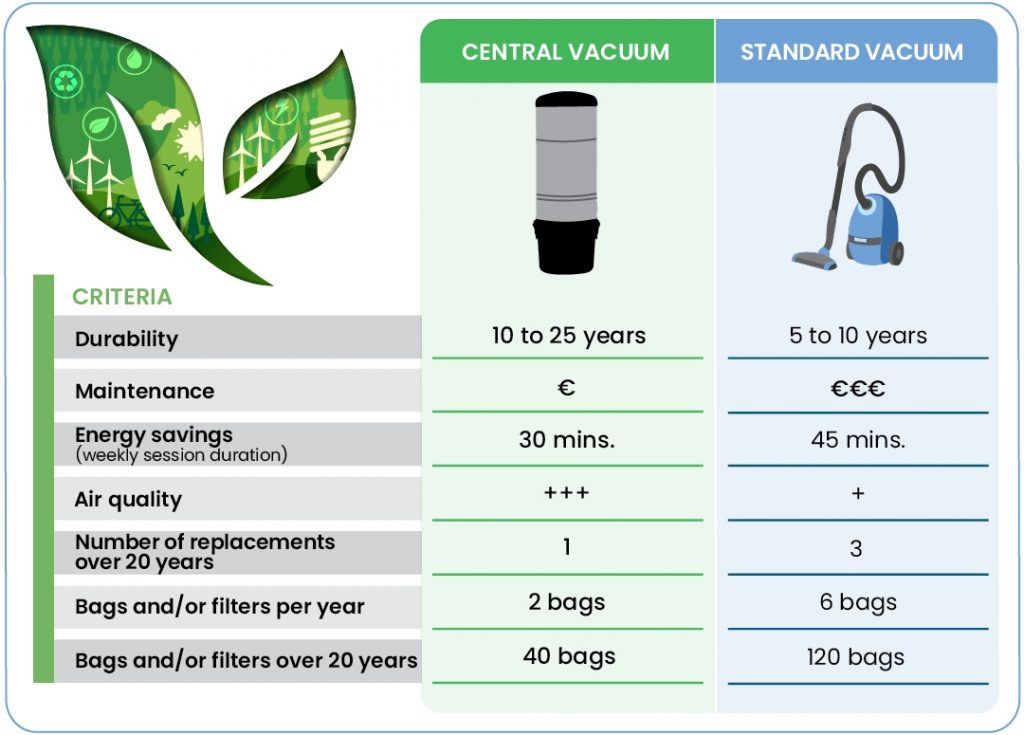 | CRITERIA | CENTRAL VACUUM | STANDARD VACUUM |
|---|---|---|
| Durability | 10 to 25 years | 5 to 10 years |
| Maintenance | € | €€€ |
| Energy savings (weekly session duration) | 30 mins. | 45 mins. |
| Air quality | +++ | + |
| Number of replacements over 20 years | 1 | 3 |
| Bags and/or filters per year | 2 bags | 6 bags |
| Bags and/or filters over 20 years | 40 bags | 120 bags |